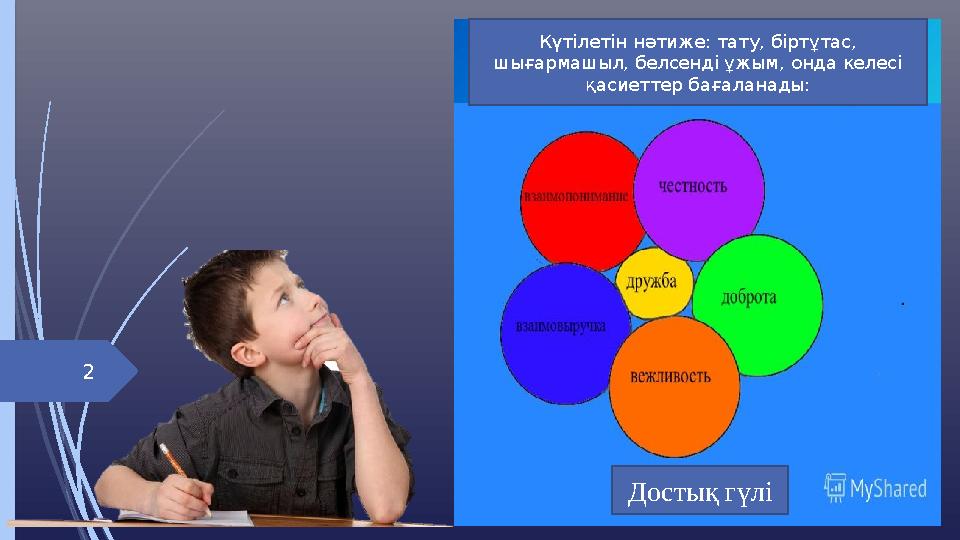 Күтілетін нәтиже: тату, біртұтас, шығармашыл, белсенді ұжым, онда келесі қасиеттер бағаланады:

взаимопонимание

честность

дружба

доброта

взаимовыручка

вежливость

2

Достық гүлі

MyShared